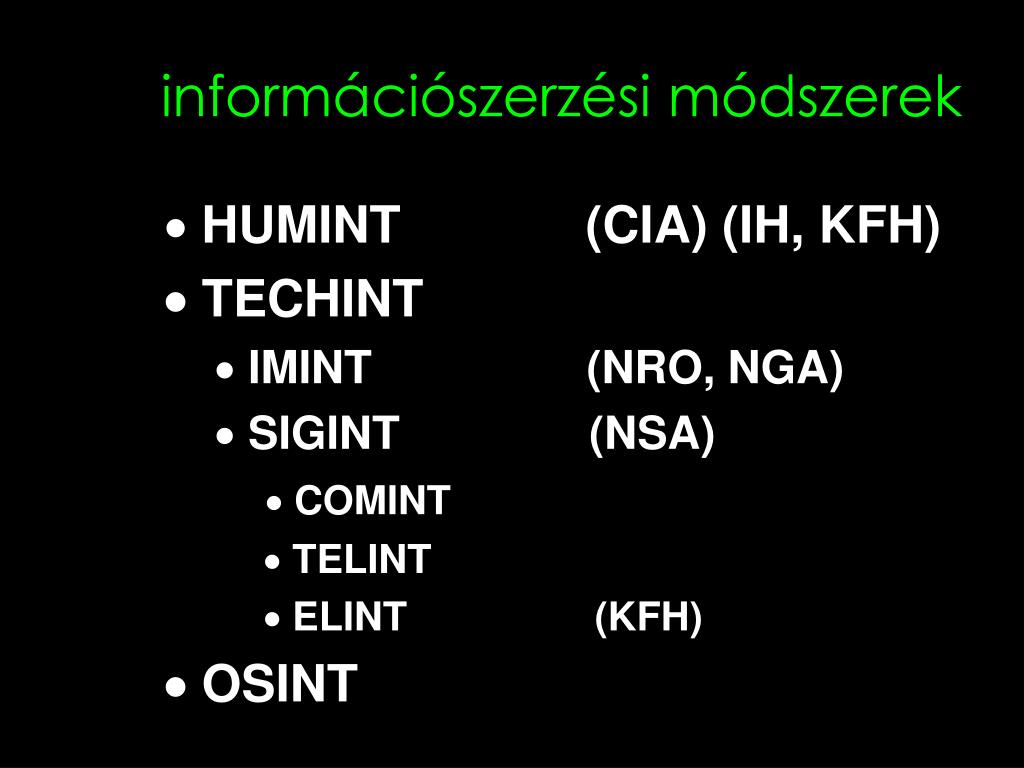 információszerzési módszerek

• HUMINT (CIA) (IH, KFH)
• TECHINT
• IMINT (NRO, NGA)
• SIGINT (NSA)
• COMINT
• TELINT
• ELINT (KFH)
• OSINT